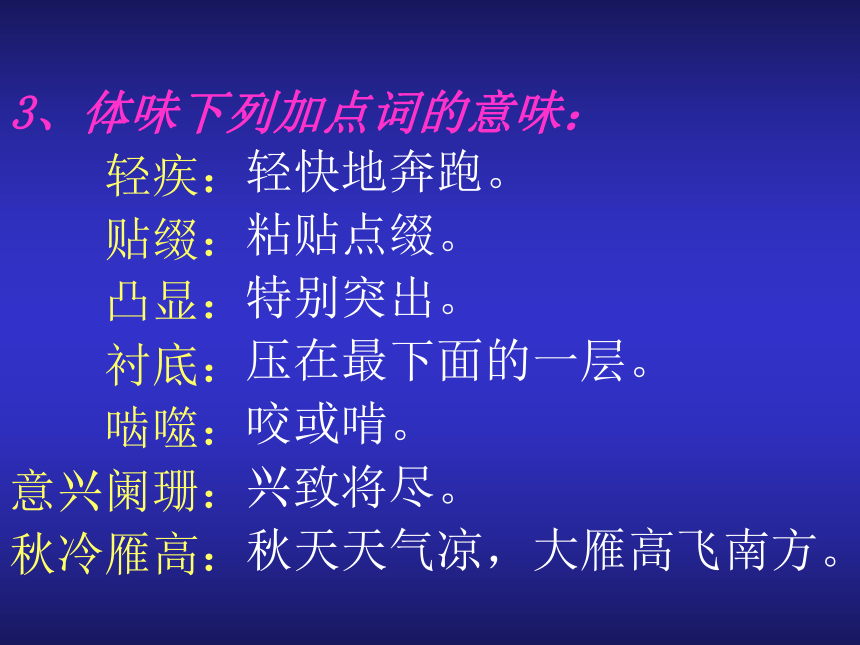 3、体味下列加点词的意味：

轻疾：轻快地奔跑。

贴缀：粘贴点缀。

凸显：特别突出。

衬底：压在最下面的一层。

啮噬：咬或啃。

意兴阑珊：兴致将尽。

秋冷雁高：秋天天气凉，大雁高飞南方。